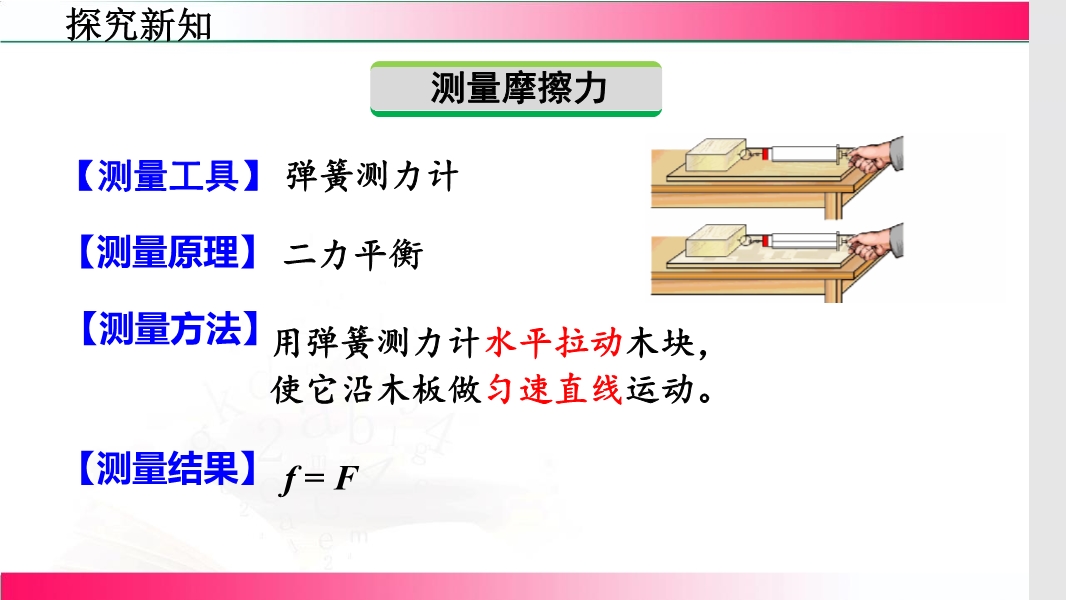 探究新知

测量摩擦力

【测量工具】 弹簧测力计

【测量原理】 二力平衡

【测量方法】 用弹簧测力计水平拉动木块，使它沿木板做匀速直线运动。

【测量结果】 $f = F$